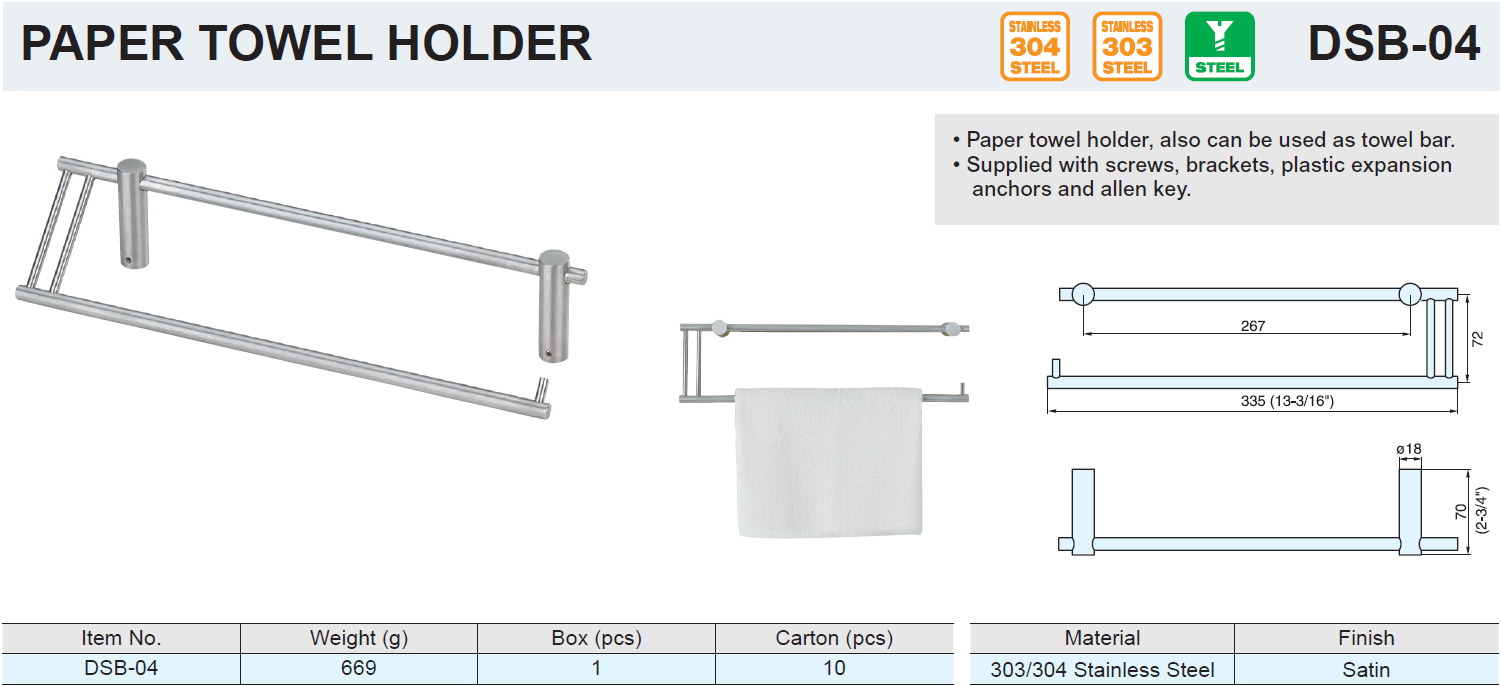 PAPER TOWEL HOLDER

STAINLESS 304 STEEL

STAINLESS 303 STEEL

STEEL

DSB-04

• Paper towel holder, also can be used as towel bar.
• Supplied with screws, brackets, plastic expansion anchors and allen key.

267

72

335 (13-3/16")

ø18

70 (2-3/4")

| Item No. | Weight (g) | Box (pcs) | Carton (pcs) |
|---|---|---|---|
| DSB-04 | 669 | 1 | 10 |

| Material | Finish |
|---|---|
| 303/304 Stainless Steel | Satin |